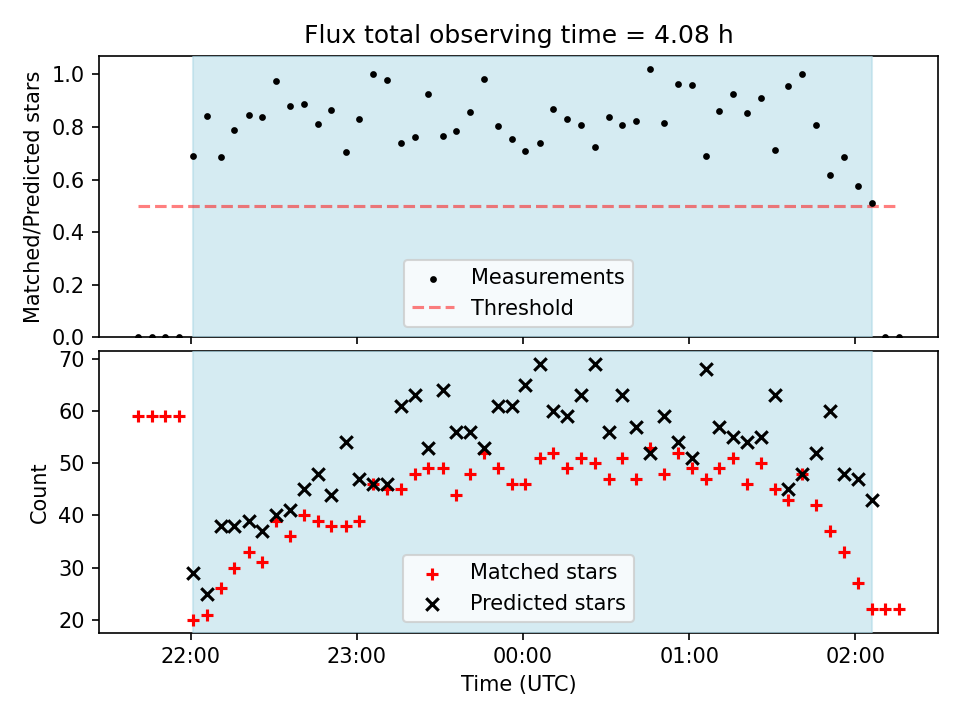 Flux total observing time = 4.08 h

Matched/Predicted stars

1.0
0.8
0.6
0.4
0.2
0.0

Measurements
Threshold

Count

70
60
50
40
30
20

Matched stars
Predicted stars

22:00
23:00
00:00
01:00
02:00

Time (UTC)